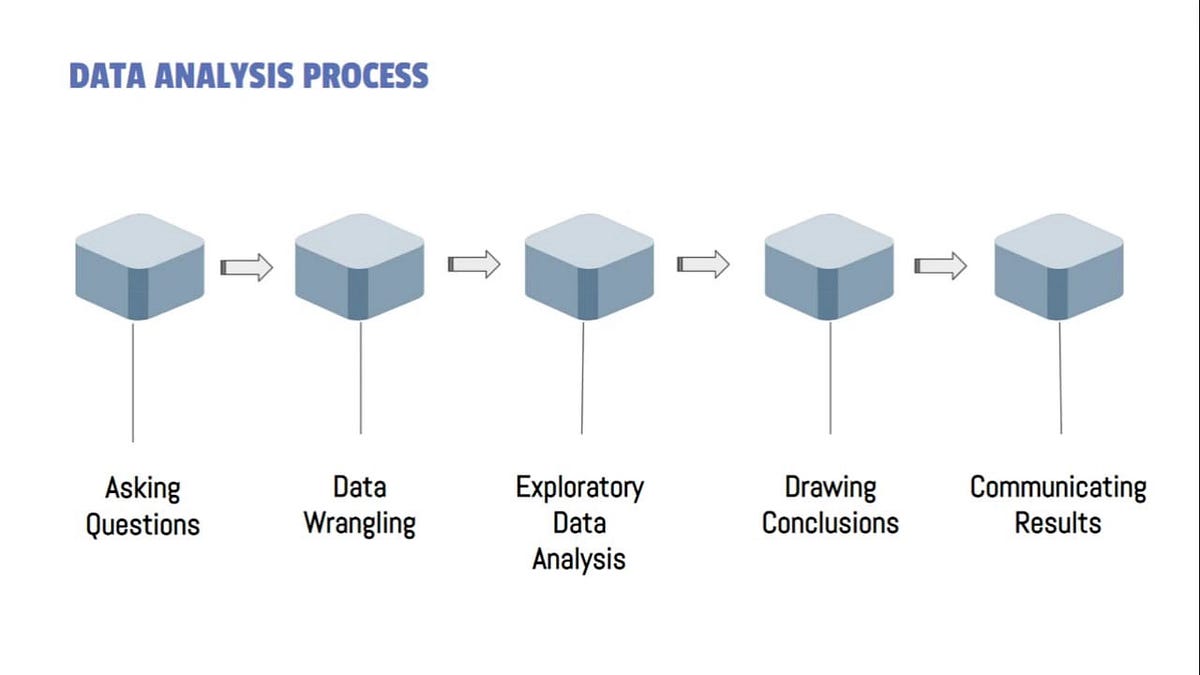 DATA ANALYSIS PROCESS

Asking Questions

Data Wrangling

Exploratory Data Analysis

Drawing Conclusions

Communicating Results